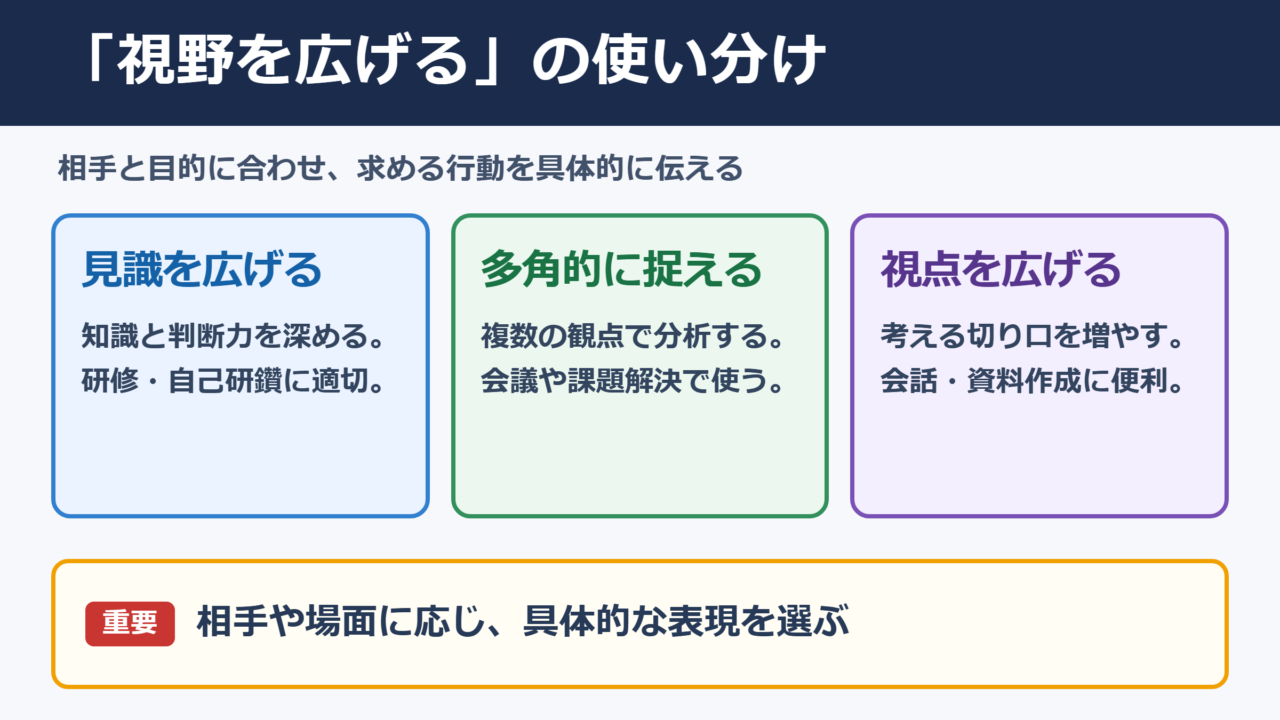 「視野を広げる」の使い分け

相手と目的に合わせ、求める行動を具体的に伝える

見識を広げる

知識と判断力を深める。
研修・自己研鑽に適切。

多角的に捉える

複数の観点で分析する。
会議や課題解決で使う。

視点を広げる

考える切り口を増やす。
会話・資料作成に便利。

重要 相手や場面に応じ、具体的な表現を選ぶ